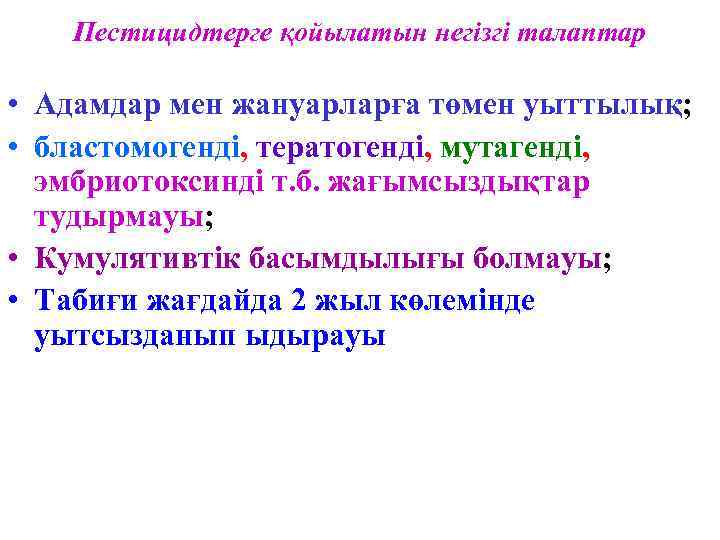 Пестицидтерге қойылатын негізгі талаптар

• Адамдар мен жануарларға төмен уыттылық;

• бластомогенді, тератогенді, мутагенді, эмбриотоксинді т.б. жағымсыздықтар тудырмауы;

• Кумулятивтік басымдылығы болмауы;

• Табиғи жағдайда 2 жыл көлемінде уытсызданып ыдырауы